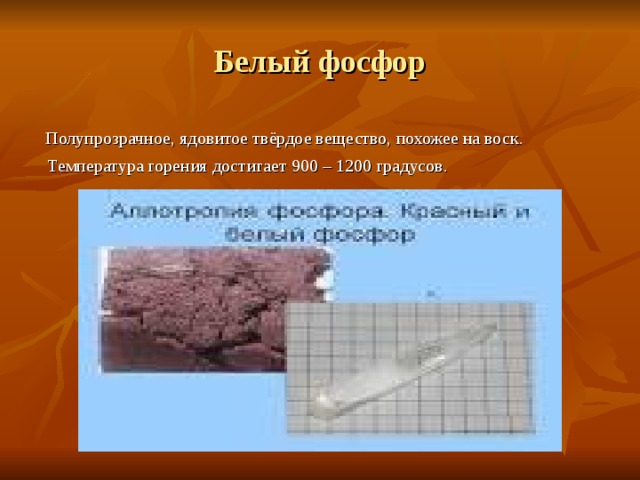 Белый фосфор

Полупрозрачное, ядовитое твёрдое вещество, похожее на воск.

Температура горения достигает 900 – 1200 градусов.

Аллотропия фосфора. Красный и белый фосфор